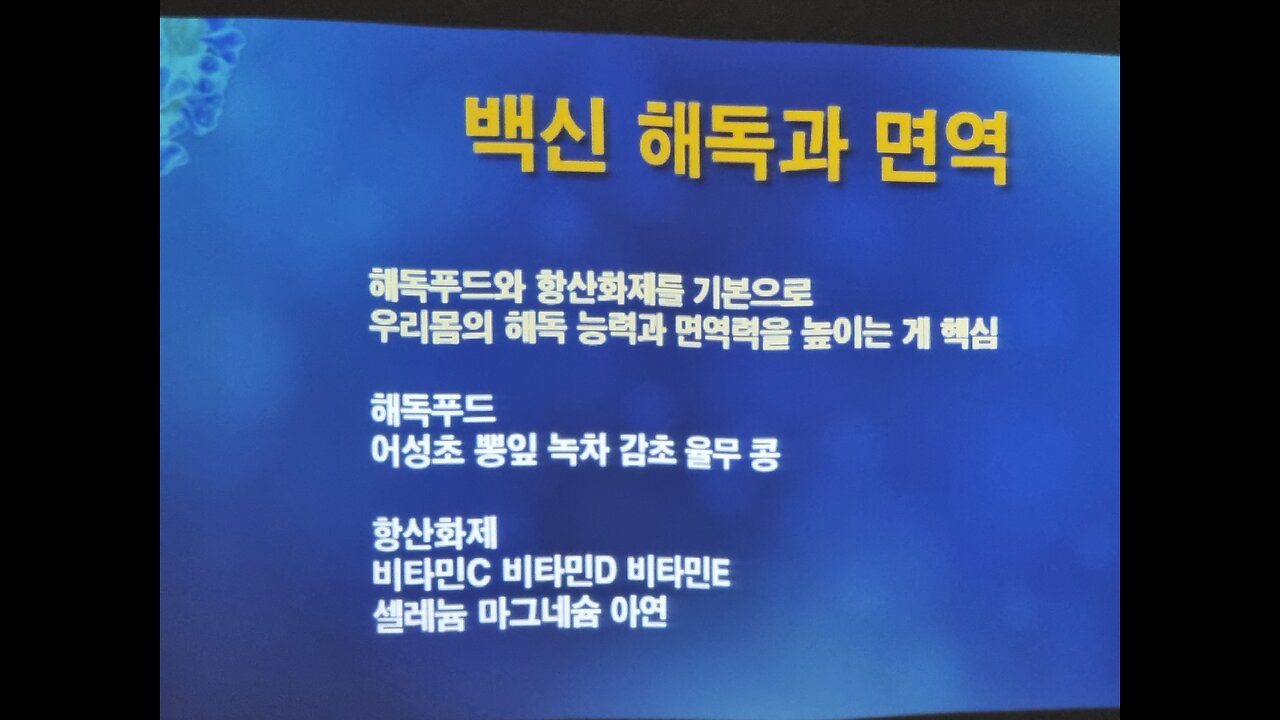 백신 해독과 면역

해독푸드와 항산화제를 기본으로
우리몸의 해독 능력과 면역력을 높이는 게 핵심

해독푸드
어성초 뽕잎 녹차 감초 율무 콩

항산화제
비타민C 비타민D 비타민E
셀레늄 마그네슘 아연